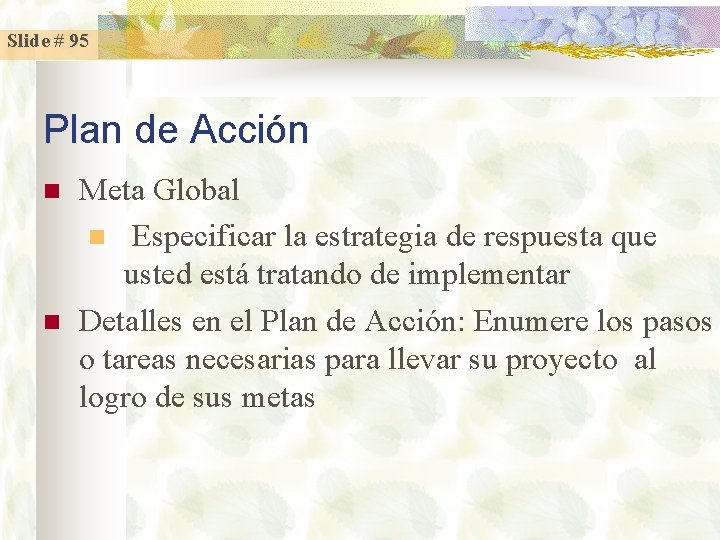 Slide # 95

Plan de Acción

Meta Global

Especificar la estrategia de respuesta que usted está tratando de implementar

Detalles en el Plan de Acción: Enumere los pasos o tareas necesarias para llevar su proyecto al logro de sus metas